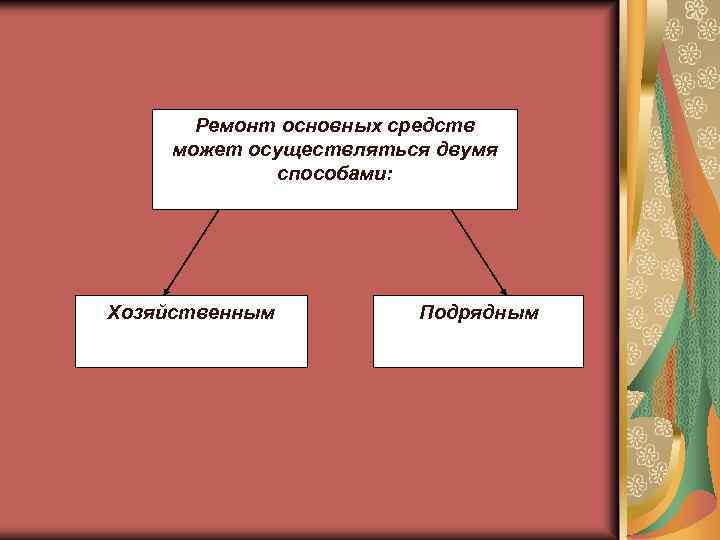 Ремонт основных средств может осуществляться двумя способами:

Хозяйственным

Подрядным